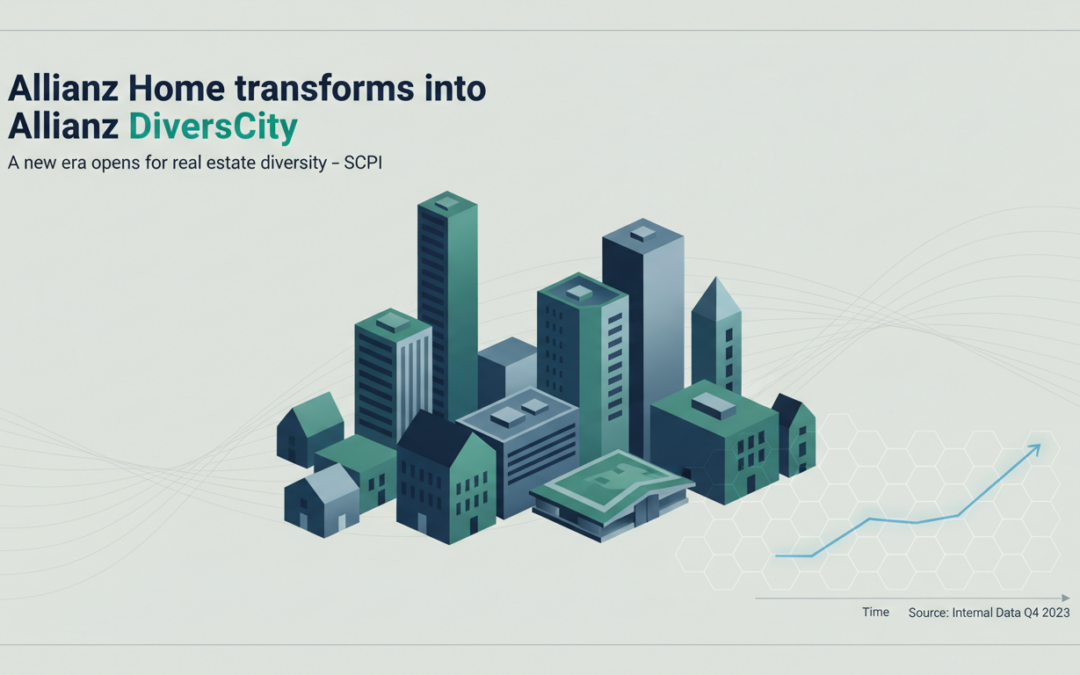 Allianz Home transforms into Allianz DiversCity

A new era opens for real estate diversity – SCPI

Time

Source: Internal Data Q4 2023